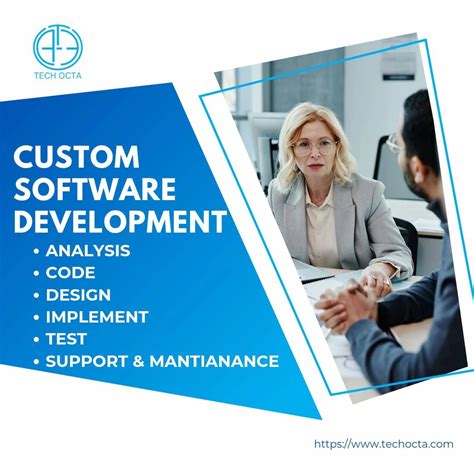 TECH OCTA

CUSTOM SOFTWARE DEVELOPMENT

• ANALYSIS
• CODE
• DESIGN
• IMPLEMENT
• TEST
• SUPPORT & MANTIANANCE

https://www.techocta.com